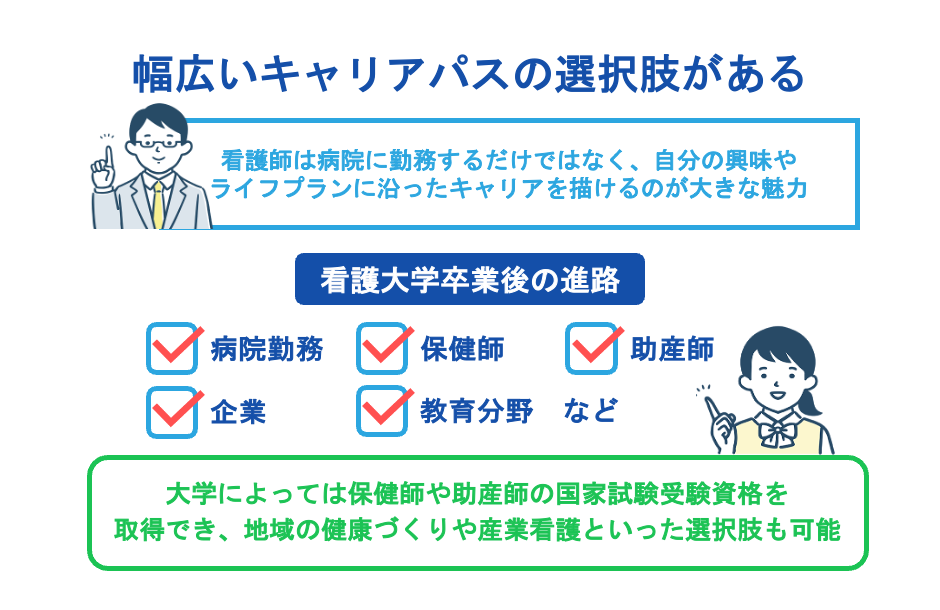 幅広いキャリアパスの選択肢がある

看護師は病院に勤務するだけではなく、自分の興味やライフプランに沿ったキャリアを描けるのが大きな魅力

看護大学卒業後の進路

病院勤務
保健師
助産師
企業
教育分野
など

大学によっては保健師や助産師の国家試験受験資格を取得でき、地域の健康づくりや産業看護といった選択肢も可能